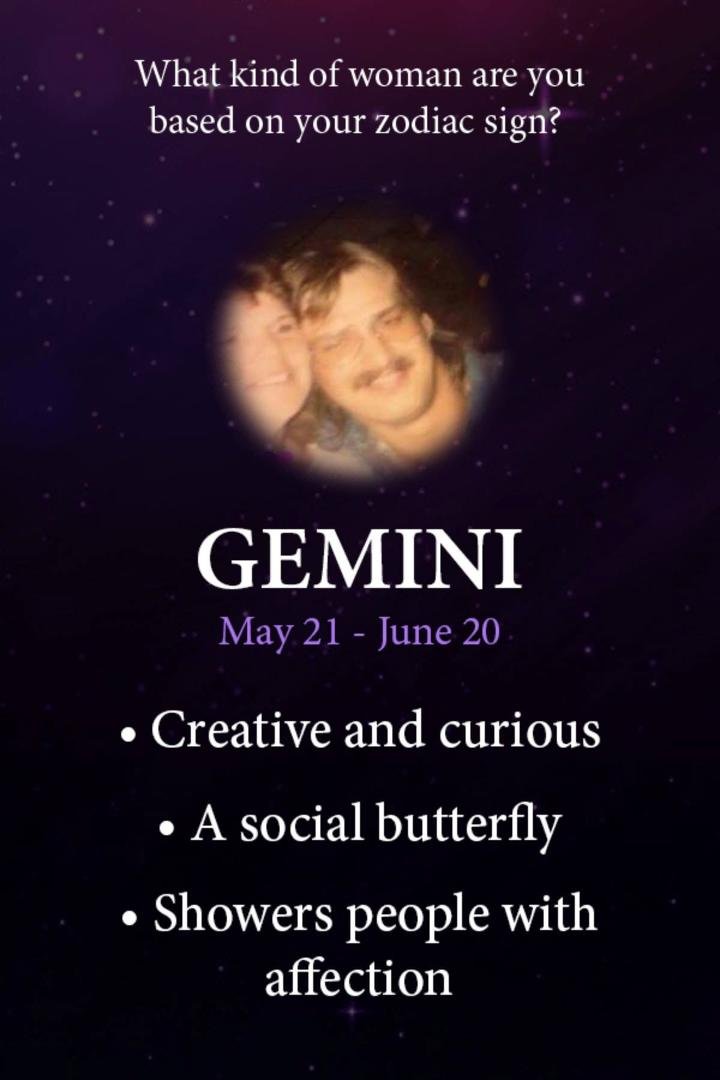 What kind of woman are you based on your zodiac sign?

GEMINI
May 21 - June 20

• Creative and curious
• A social butterfly
• Showers people with affection